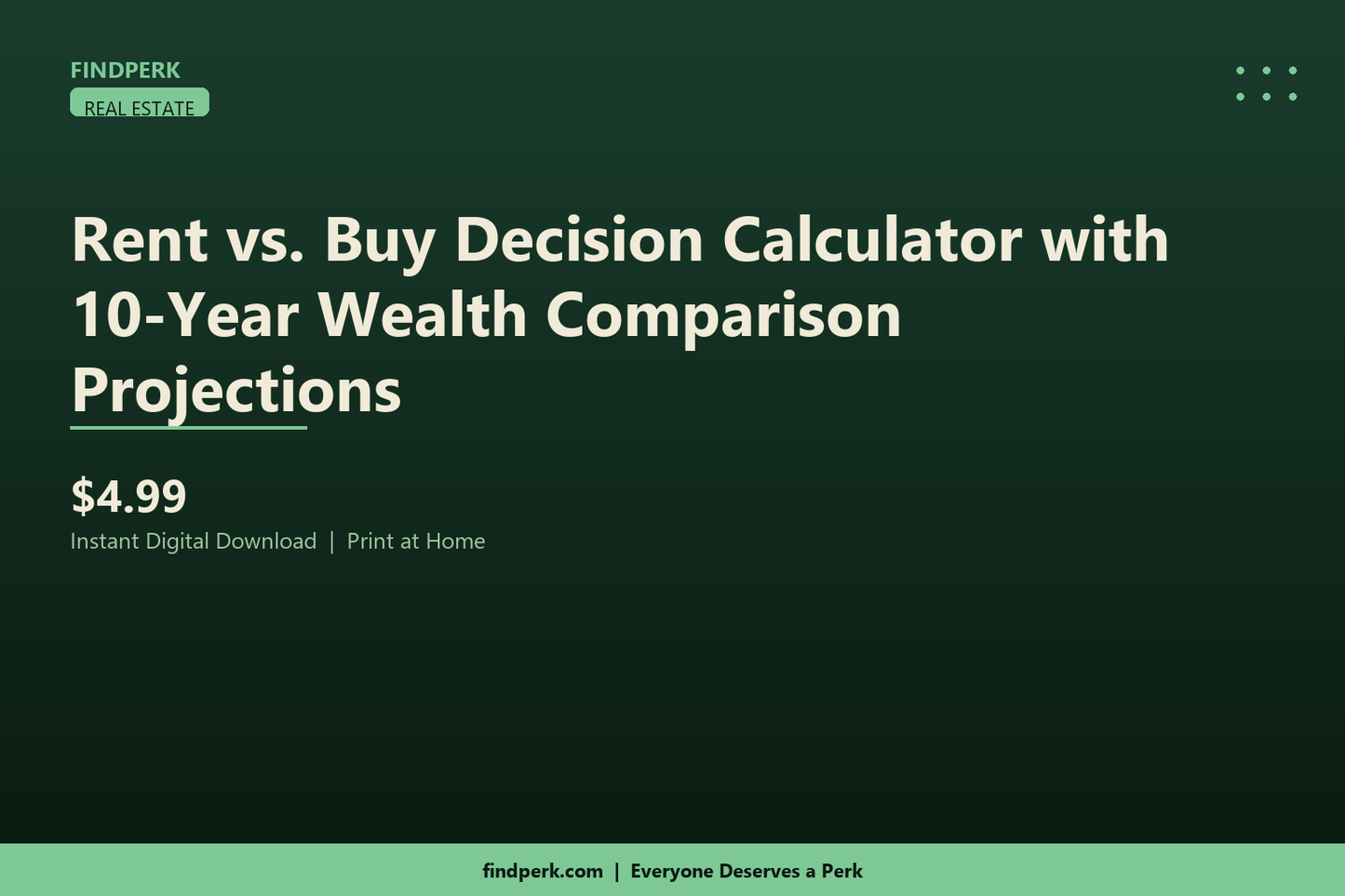 FINDPERK

REAL ESTATE

Rent vs. Buy Decision Calculator with 10-Year Wealth Comparison Projections

$4.99

Instant Digital Download | Print at Home

findperk.com | Everyone Deserves a Perk